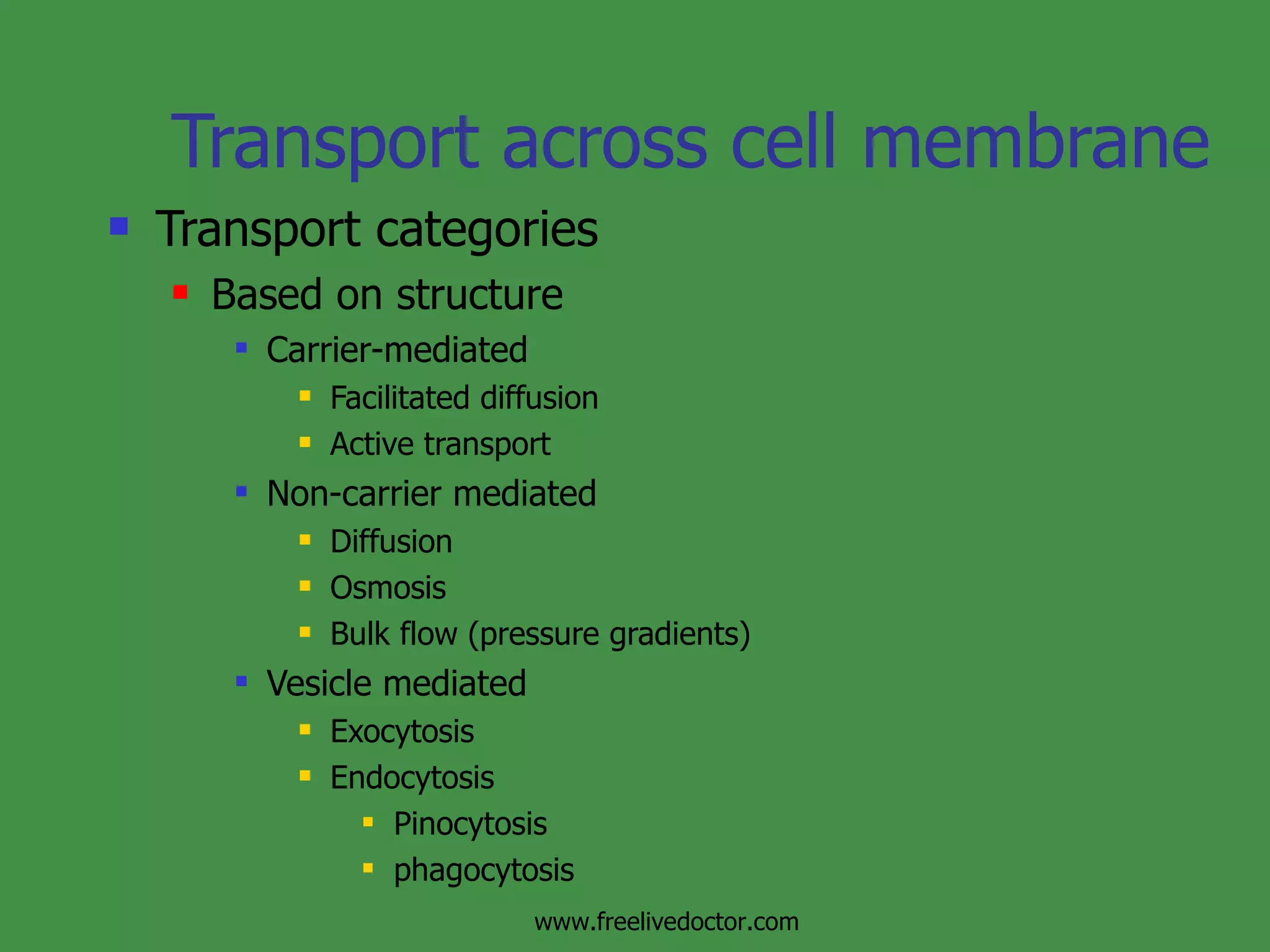 Transport across cell membrane

- Transport categories
  - Based on structure
    - Carrier-mediated
      - Facilitated diffusion
      - Active transport
    - Non-carrier mediated
      - Diffusion
      - Osmosis
      - Bulk flow (pressure gradients)
    - Vesicle mediated
      - Exocytosis
      - Endocytosis
        - Pinocytosis
        - phagocytosis

www.freelivedoctor.com